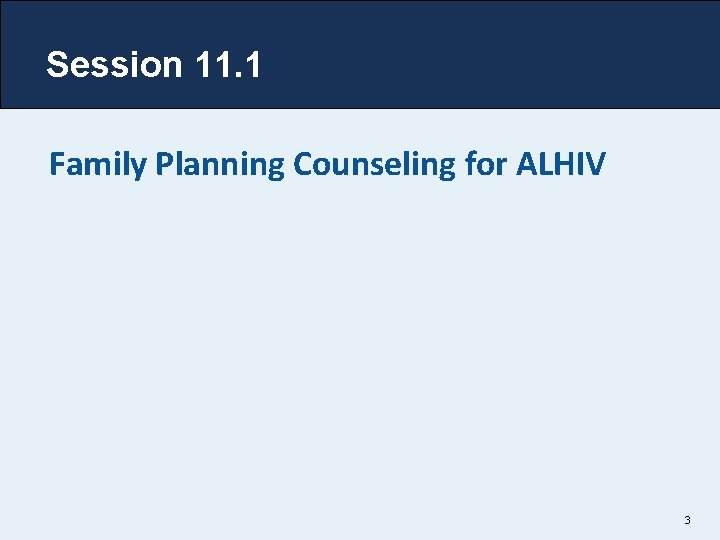 Session 11.1

Family Planning Counseling for ALHIV

3